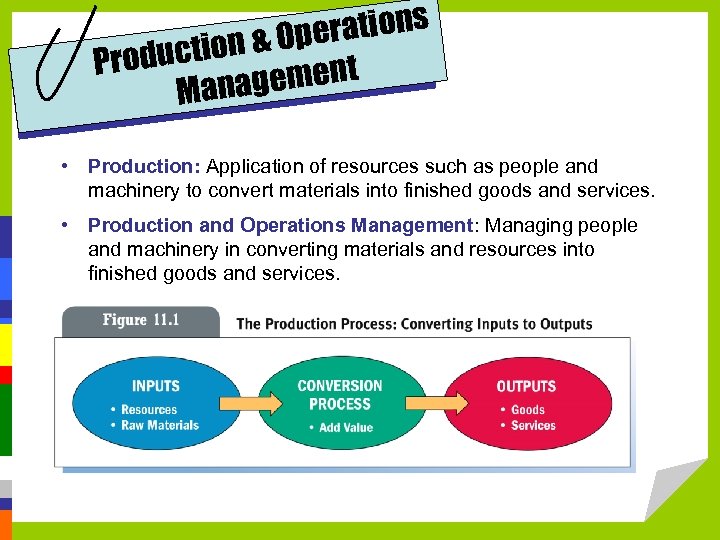 Production & Operations Management

• Production: Application of resources such as people and machinery to convert materials into finished goods and services.

• Production and Operations Management: Managing people and machinery in converting materials and resources into finished goods and services.

Figure 11.1

The Production Process: Converting Inputs to Outputs

INPUTS
• Resources
• Raw Materials

CONVERSION PROCESS
• Add Value

OUTPUTS
• Goods
• Services